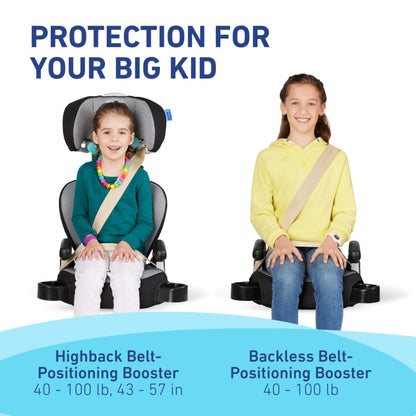 PROTECTION FOR YOUR BIG KID

Highback Belt-Positioning Booster
40 - 100 lb, 43 - 57 in

Backless Belt-Positioning Booster
40 - 100 lb